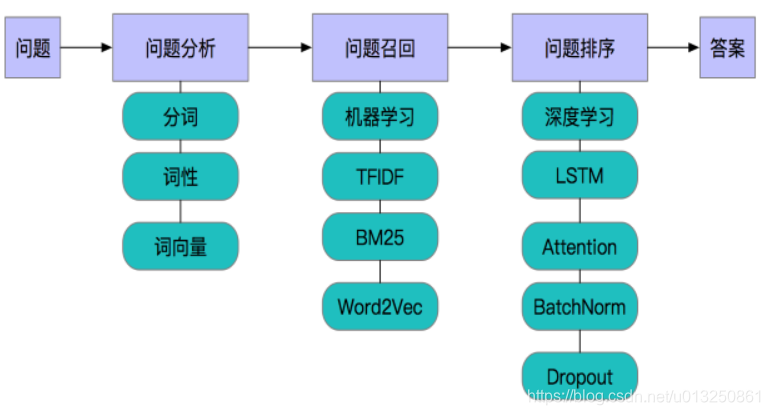 问题

问题分析

分词

词性

词向量

问题召回

机器学习

TFIDF

BM25

Word2Vec

问题排序

深度学习

LSTM

Attention

BatchNorm

Dropout

答案

https://blog.csdn.net/u013250861